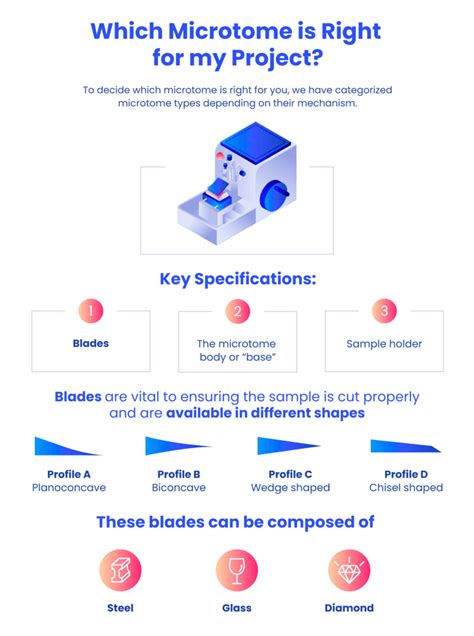 Which Microtome is Right for my Project?

To decide which microtome is right for you, we have categorized microtome types depending on their mechanism.

Key Specifications:

1
Blades

2
The microtome body or "base"

3
Sample holder

Blades are vital to ensuring the sample is cut properly and are available in different shapes

Profile A
Planoconcave

Profile B
Biconcave

Profile C
Wedge shaped

Profile D
Chisel shaped

These blades can be composed of

Steel

Glass

Diamond